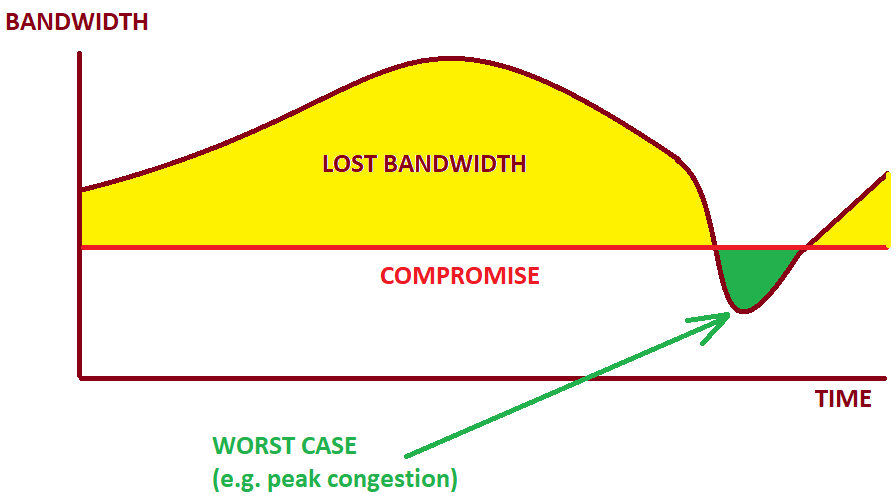 BANDWIDTH

LOST BANDWIDTH

COMPROMISE

TIME

WORST CASE
(e.g. peak congestion)